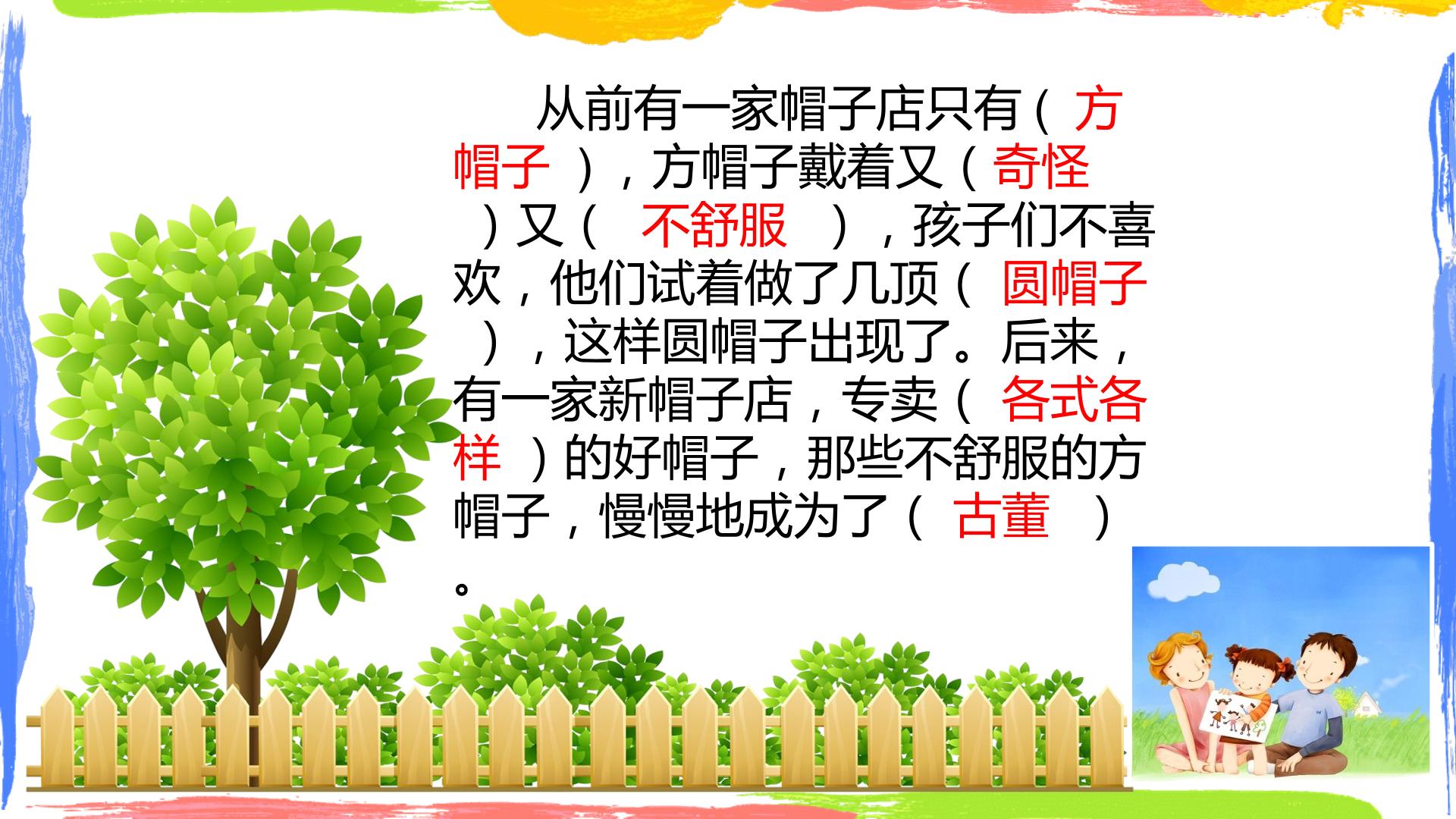 从前有一家帽子店只有（方帽子），方帽子戴着又（奇怪）又（不舒服），孩子们不喜欢，他们试着做了几顶（圆帽子），这样圆帽子出现了。后来，有一家新帽子店，专卖（各式各样）的好帽子，那些不舒服的方帽子，慢慢地成为了（古董）。